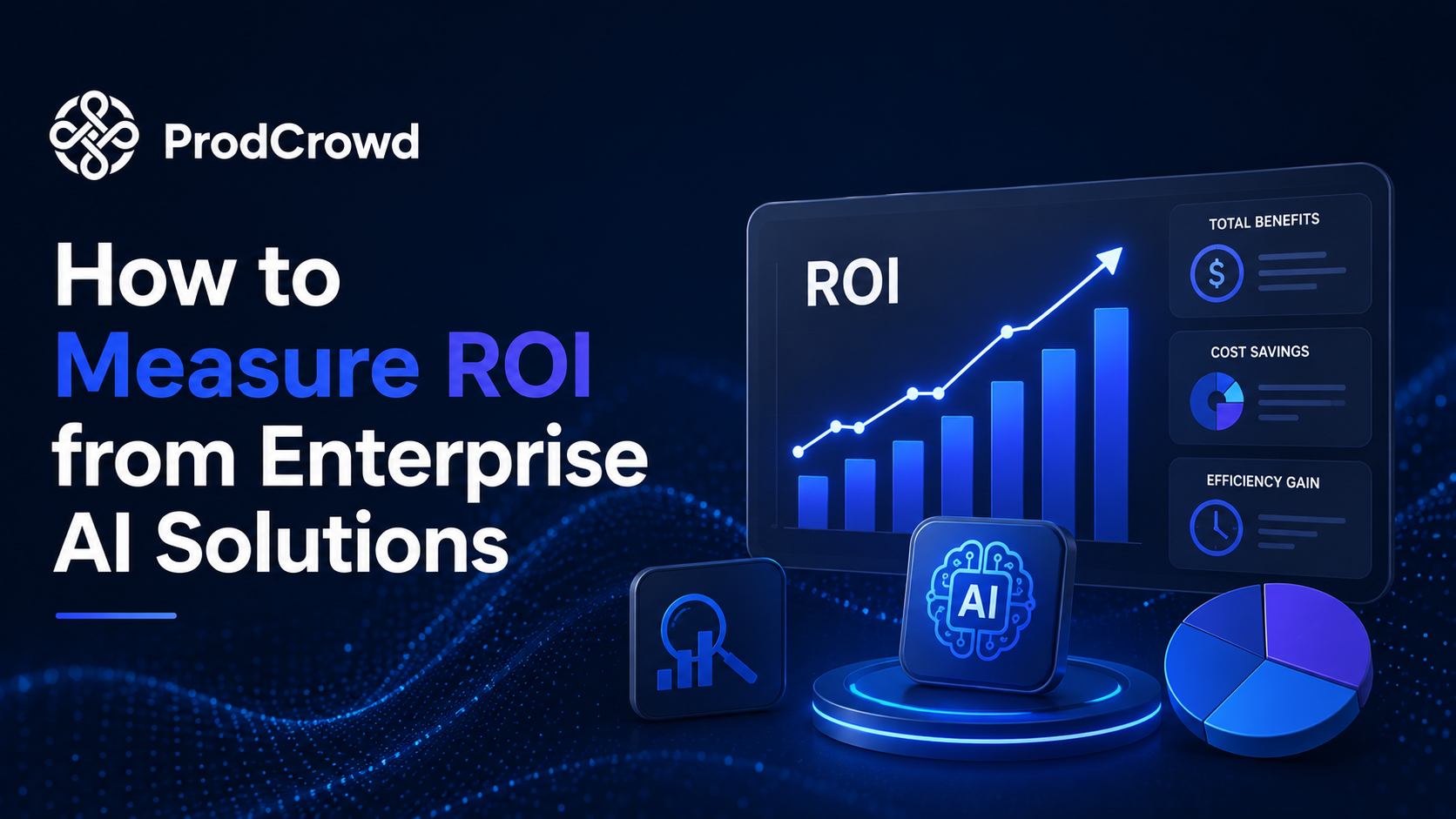 ProdCrowd

How to Measure ROI from Enterprise AI Solutions

ROI

TOTAL BENEFITS

$

COST SAVINGS

EFFICIENCY GAIN

AI